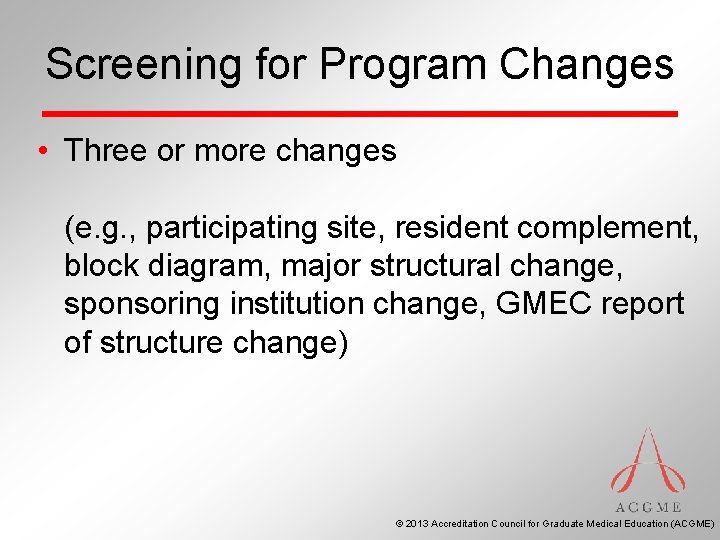 Screening for Program Changes

• Three or more changes

(e.g., participating site, resident complement, block diagram, major structural change, sponsoring institution change, GMEC report of structure change)

ACGME

© 2013 Accreditation Council for Graduate Medical Education (ACGME)